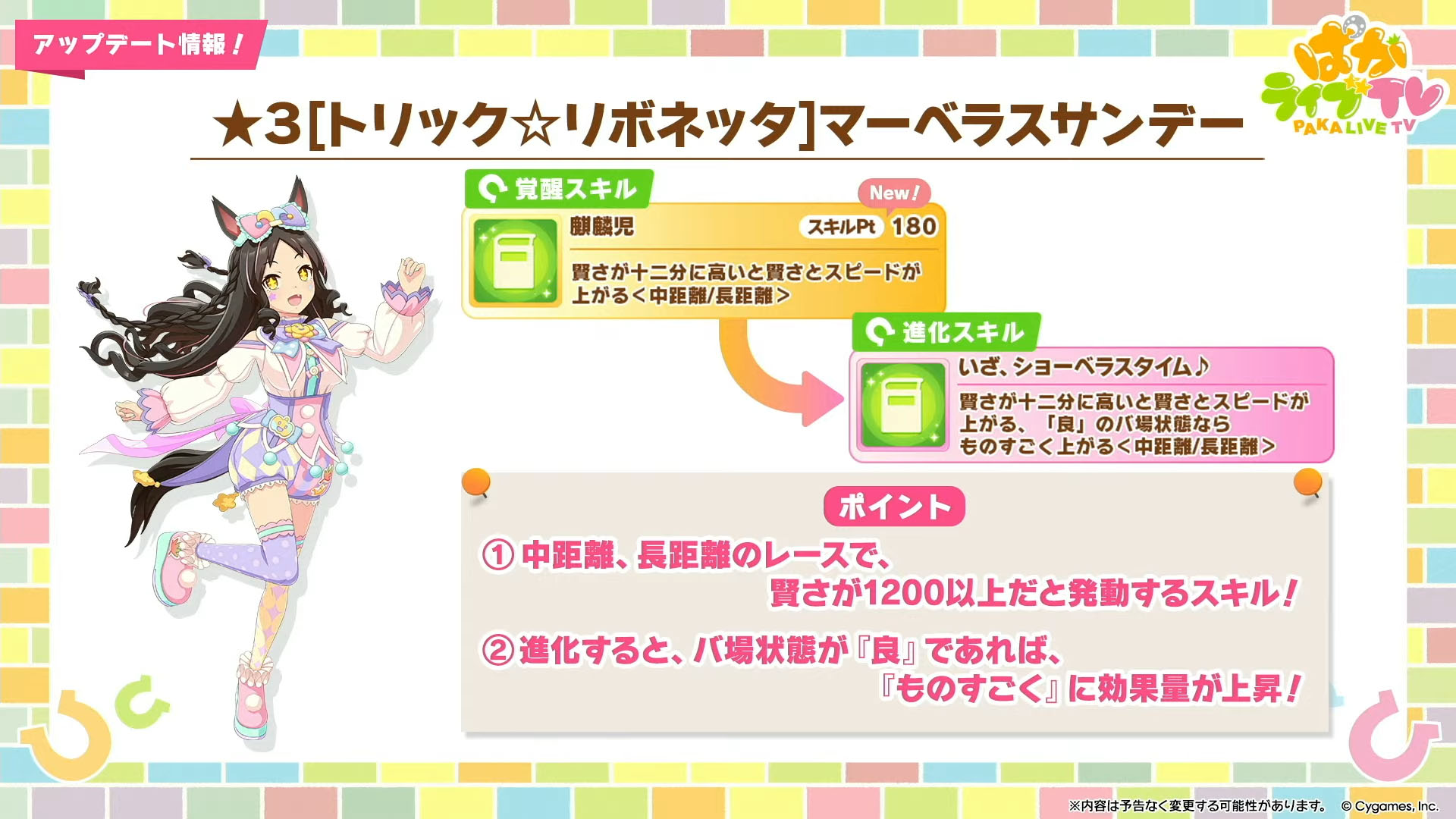 アップデート情報！

ぱかライブTV
PAKA LIVE TV

★3[トリック☆リボネッタ]マーベラスサンデー

覚醒スキル

New！

麒麟児 スキルPt 180

賢さが十二分に高いと賢さとスピードが上がる＜中距離/長距離＞

進化スキル

いざ、ショーベラスタイム♪

賢さが十二分に高いと賢さとスピードが上がる、「良」のバ場状態ならものすごく上がる＜中距離/長距離＞

ポイント

① 中距離、長距離のレースで、賢さが1200以上だと発動するスキル！

② 進化すると、バ場状態が『良』であれば、『ものすごく』に効果量が上昇！

※内容は予告なく変更する可能性があります。 © Cygames, Inc.